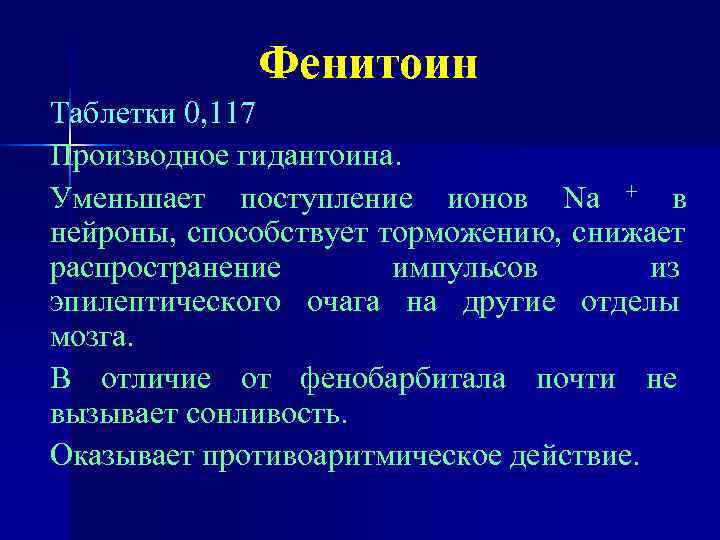 Фенитоин

Таблетки 0,117

Производное гидантоина.

Уменьшает поступление ионов $Na^+$ в нейроны, способствует торможению, снижает распространение импульсов из эпилептического очага на другие отделы мозга.

В отличие от фенобарбитала почти не вызывает сонливость.

Оказывает противоаритмическое действие.